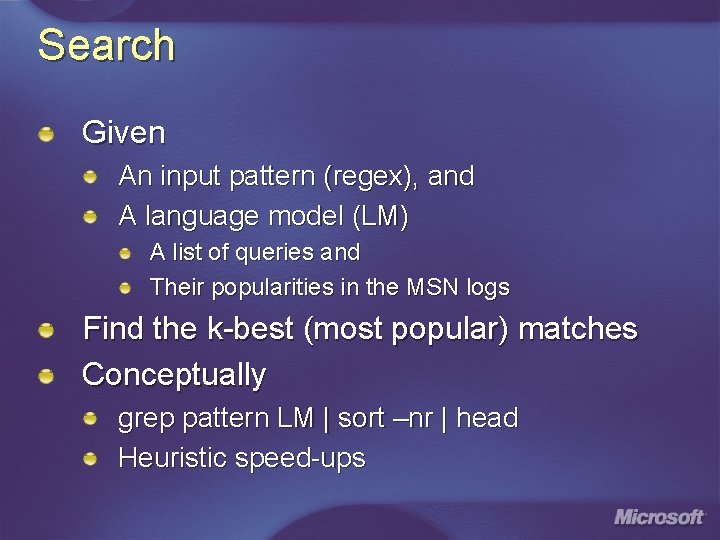 Search

Given

An input pattern (regex), and

A language model (LM)

A list of queries and

Their popularities in the MSN logs

Find the k-best (most popular) matches

Conceptually

grep pattern LM | sort –nr | head

Heuristic speed-ups

Microsoft